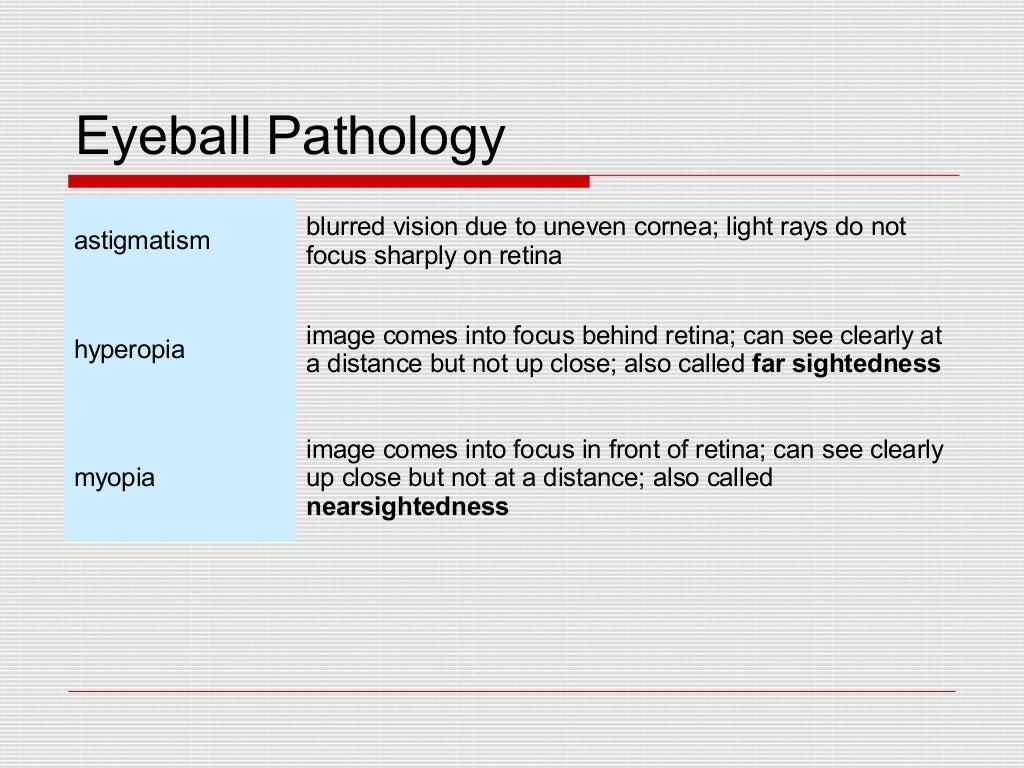 Eyeball Pathology

| | |
|---|---|
| astigmatism | blurred vision due to uneven cornea; light rays do not focus sharply on retina |
| hyperopia | image comes into focus behind retina; can see clearly at a distance but not up close; also called **far sightedness** |
| myopia | image comes into focus in front of retina; can see clearly up close but not at a distance; also called **nearsightedness** |